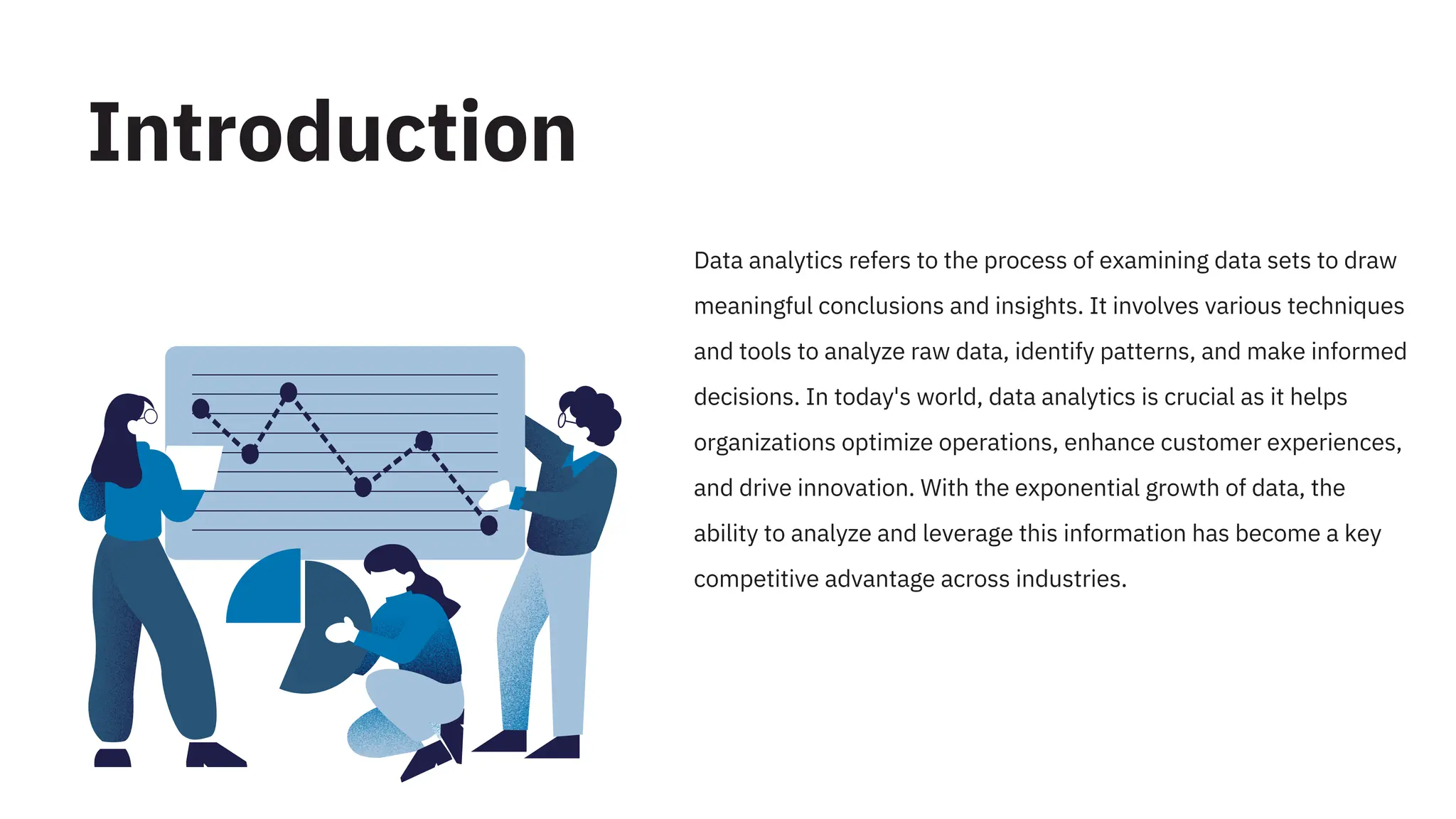 Introduction

Data analytics refers to the process of examining data sets to draw meaningful conclusions and insights. It involves various techniques and tools to analyze raw data, identify patterns, and make informed decisions. In today's world, data analytics is crucial as it helps organizations optimize operations, enhance customer experiences, and drive innovation. With the exponential growth of data, the ability to analyze and leverage this information has become a key competitive advantage across industries.